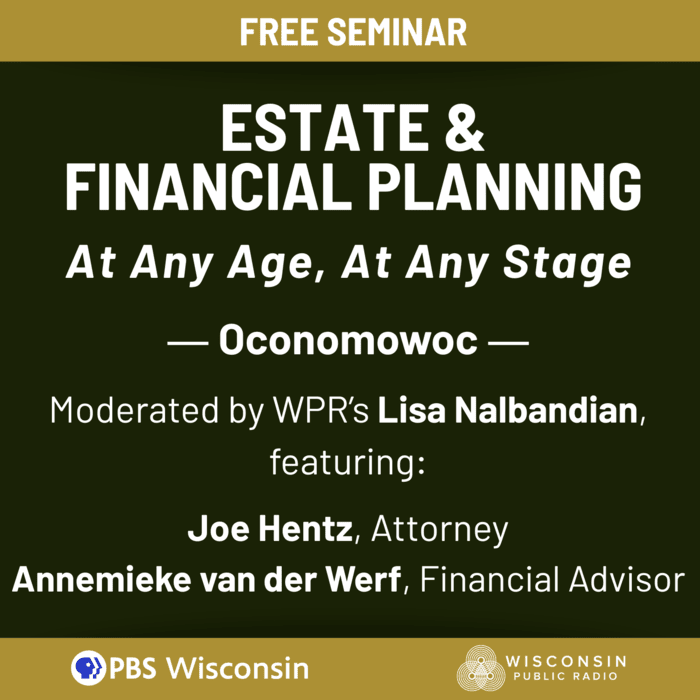 FREE SEMINAR

ESTATE & FINANCIAL PLANNING

At Any Age, At Any Stage

— Oconomowoc —

Moderated by WPR's Lisa Nalbandian, featuring:

Joe Hentz, Attorney
Annemieke van der Werf, Financial Advisor

PBS Wisconsin

WISCONSIN PUBLIC RADIO